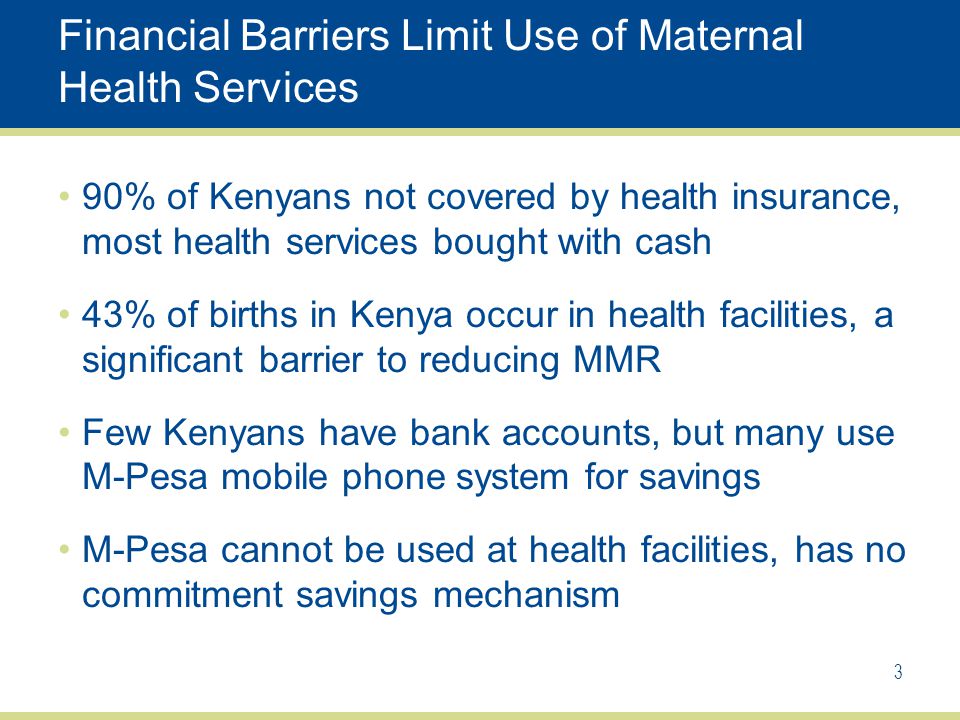 Financial Barriers Limit Use of Maternal Health Services

• 90% of Kenyans not covered by health insurance, most health services bought with cash

• 43% of births in Kenya occur in health facilities, a significant barrier to reducing MMR

• Few Kenyans have bank accounts, but many use M-Pesa mobile phone system for savings

• M-Pesa cannot be used at health facilities, has no commitment savings mechanism

3